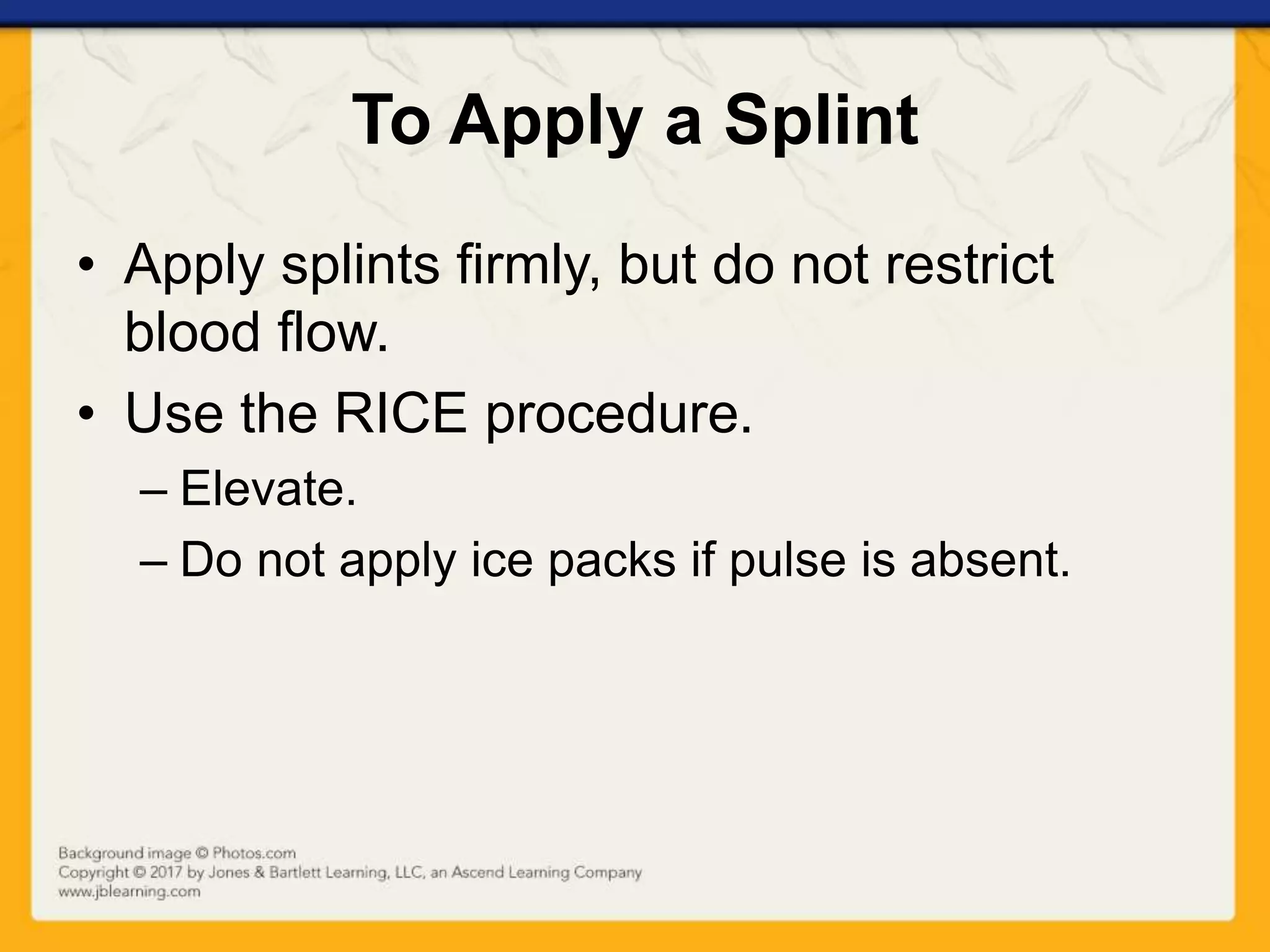 To Apply a Splint

• Apply splints firmly, but do not restrict blood flow.
• Use the RICE procedure.
– Elevate.
– Do not apply ice packs if pulse is absent.

Background image © Photos.com
Copyright © 2017 by Jones & Bartlett Learning, LLC, an Ascend Learning Company
www.jblearning.com